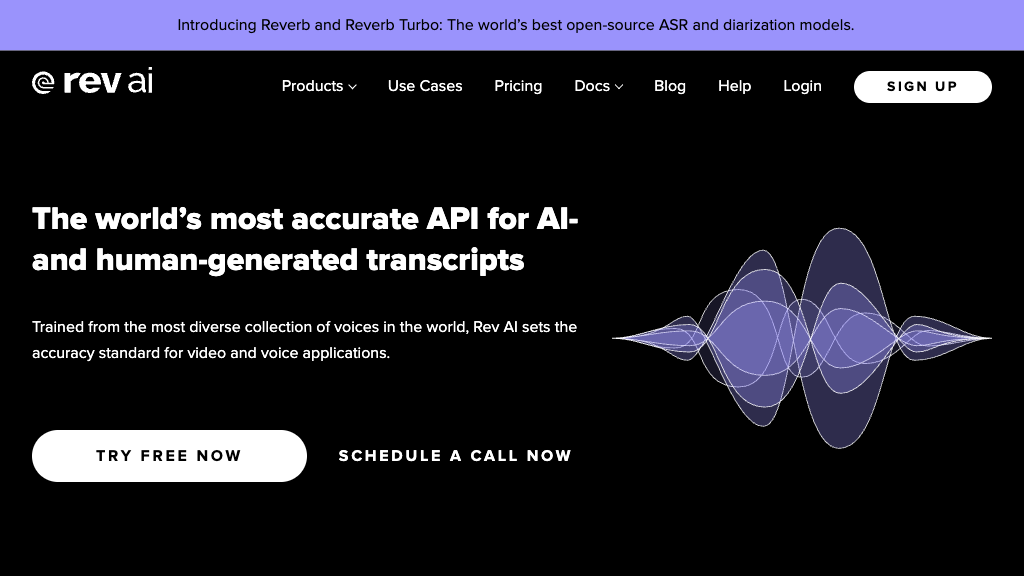 Introducing Reverb and Reverb Turbo: The world's best open-source ASR and diarization models.

rev ai

Products Use Cases Pricing Docs Blog Help Login SIGN UP

The world's most accurate API for AI- and human-generated transcripts

Trained from the most diverse collection of voices in the world, Rev AI sets the accuracy standard for video and voice applications.

TRY FREE NOW

SCHEDULE A CALL NOW